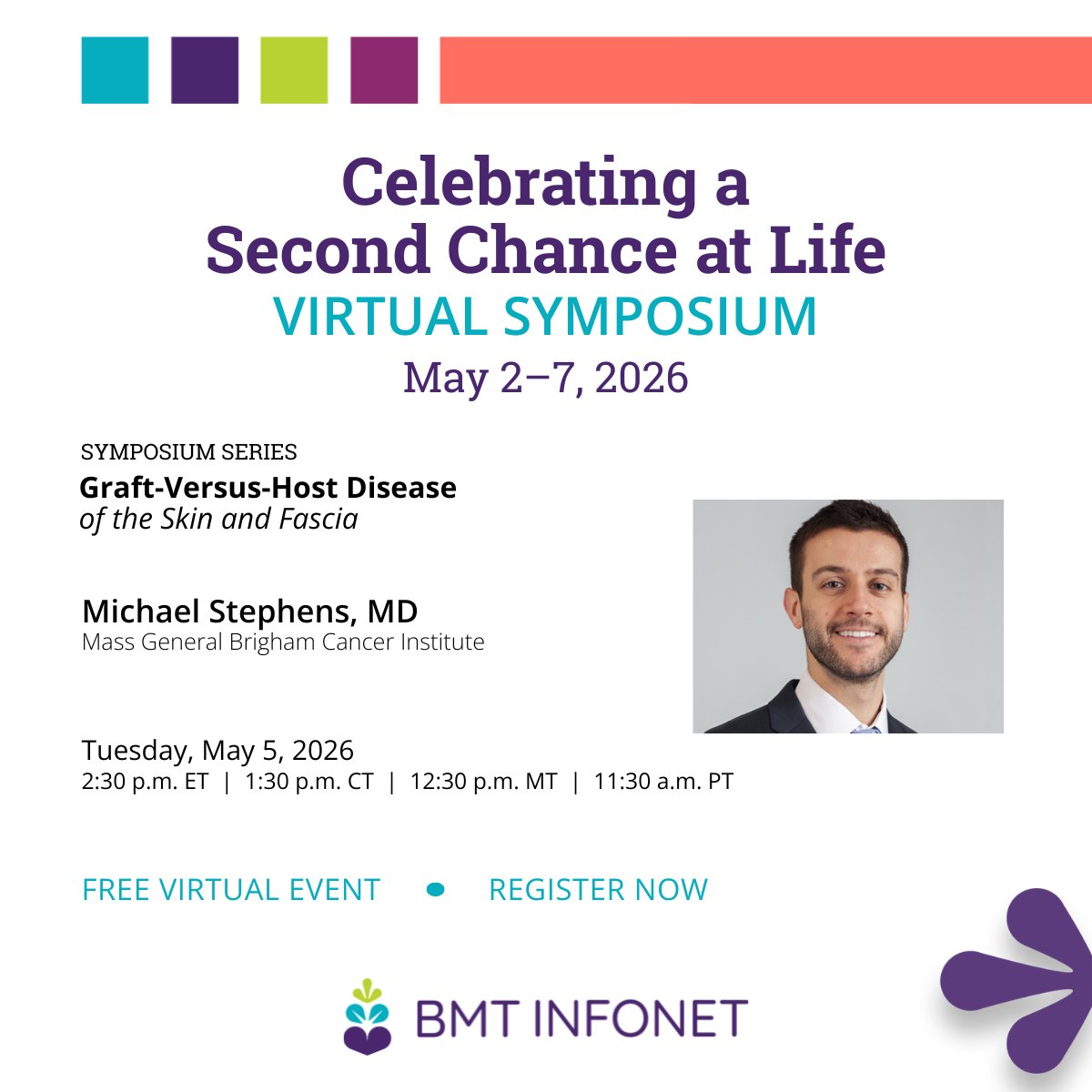 Celebrating a Second Chance at Life
VIRTUAL SYMPOSIUM
May 2–7, 2026

SYMPOSIUM SERIES
Graft-Versus-Host Disease
of the Skin and Fascia

Michael Stephens, MD
Mass General Brigham Cancer Institute

Tuesday, May 5, 2026
2:30 p.m. ET | 1:30 p.m. CT | 12:30 p.m. MT | 11:30 a.m. PT

FREE VIRTUAL EVENT • REGISTER NOW

BMT INFONET